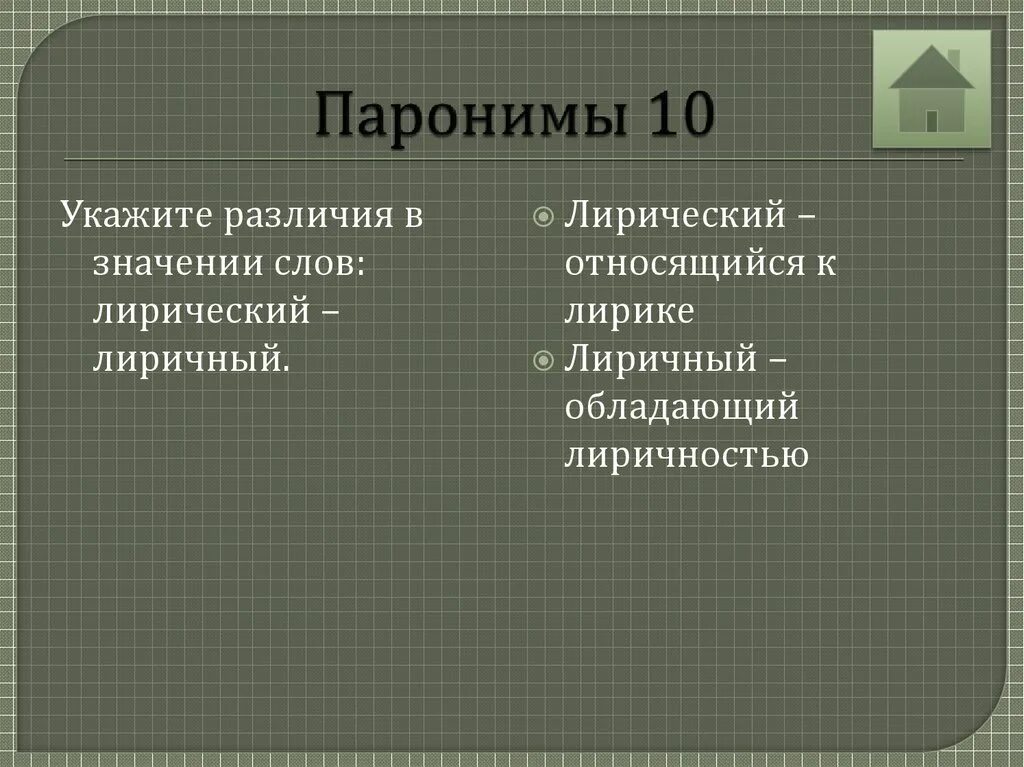 Паронимы 10

Укажите различия в значении слов: лирический – лиричный.

Лирический – относящийся к лирике

Лиричный – обладающий лиричностью